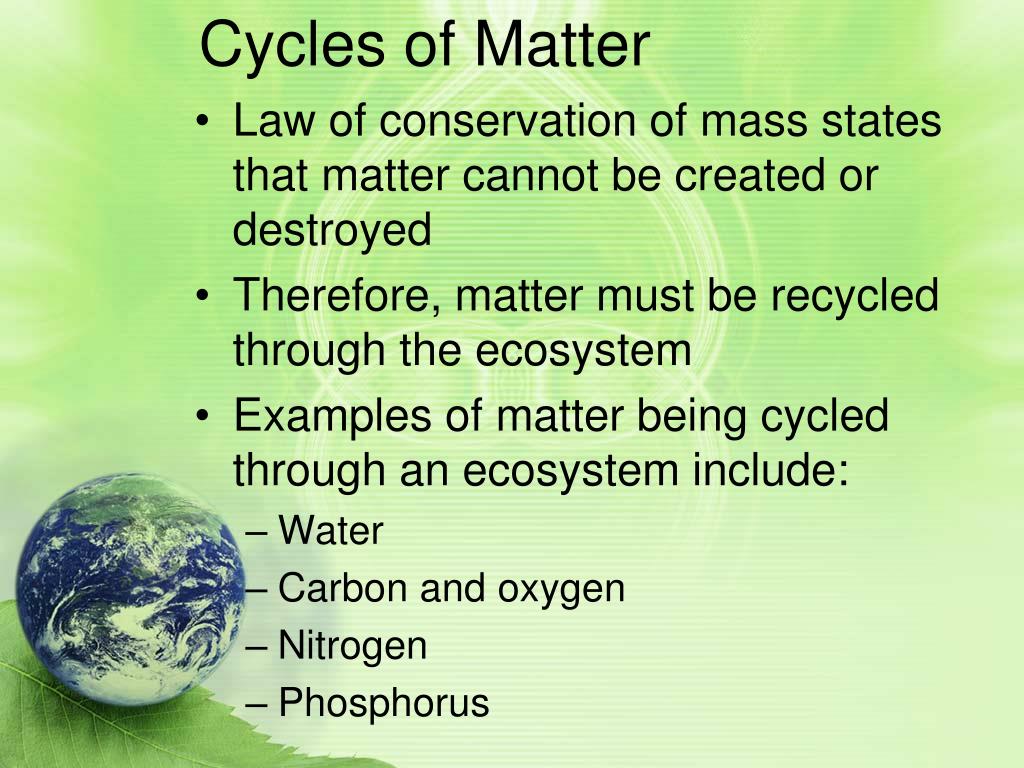 Cycles of Matter

• Law of conservation of mass states that matter cannot be created or destroyed
• Therefore, matter must be recycled through the ecosystem
• Examples of matter being cycled through an ecosystem include:
– Water
– Carbon and oxygen
– Nitrogen
– Phosphorus